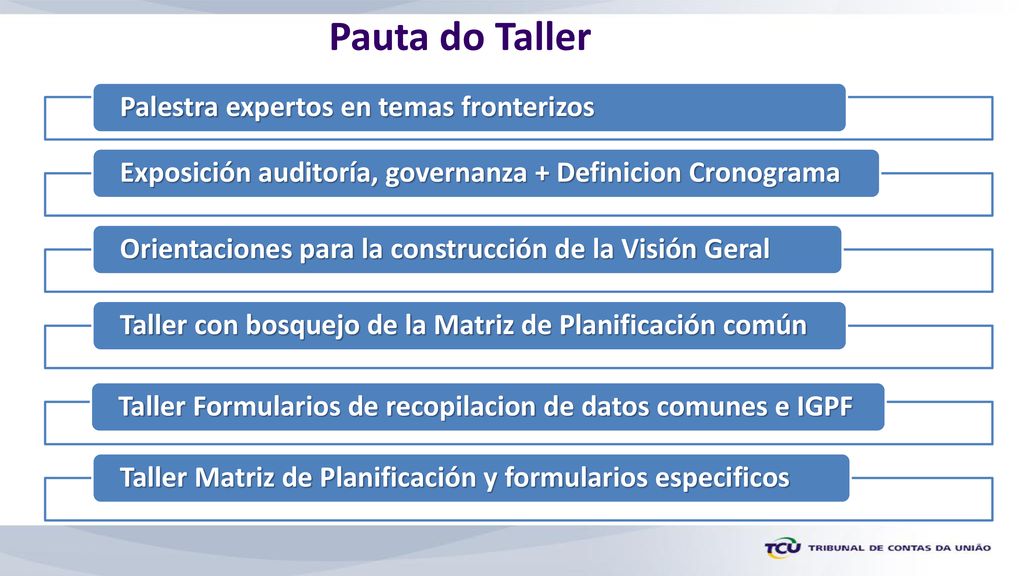 Pauta do Taller

Palestra expertos en temas fronterizos

Exposición auditoría, governanza + Definicion Cronograma

Orientaciones para la construcción de la Visión Geral

Taller con bosquejo de la Matriz de Planificación común

Taller Formularios de recopilacion de datos comunes e IGPF

Taller Matriz de Planificación y formularios especificos

TCU TRIBUNAL DE CONTAS DA UNIÃO